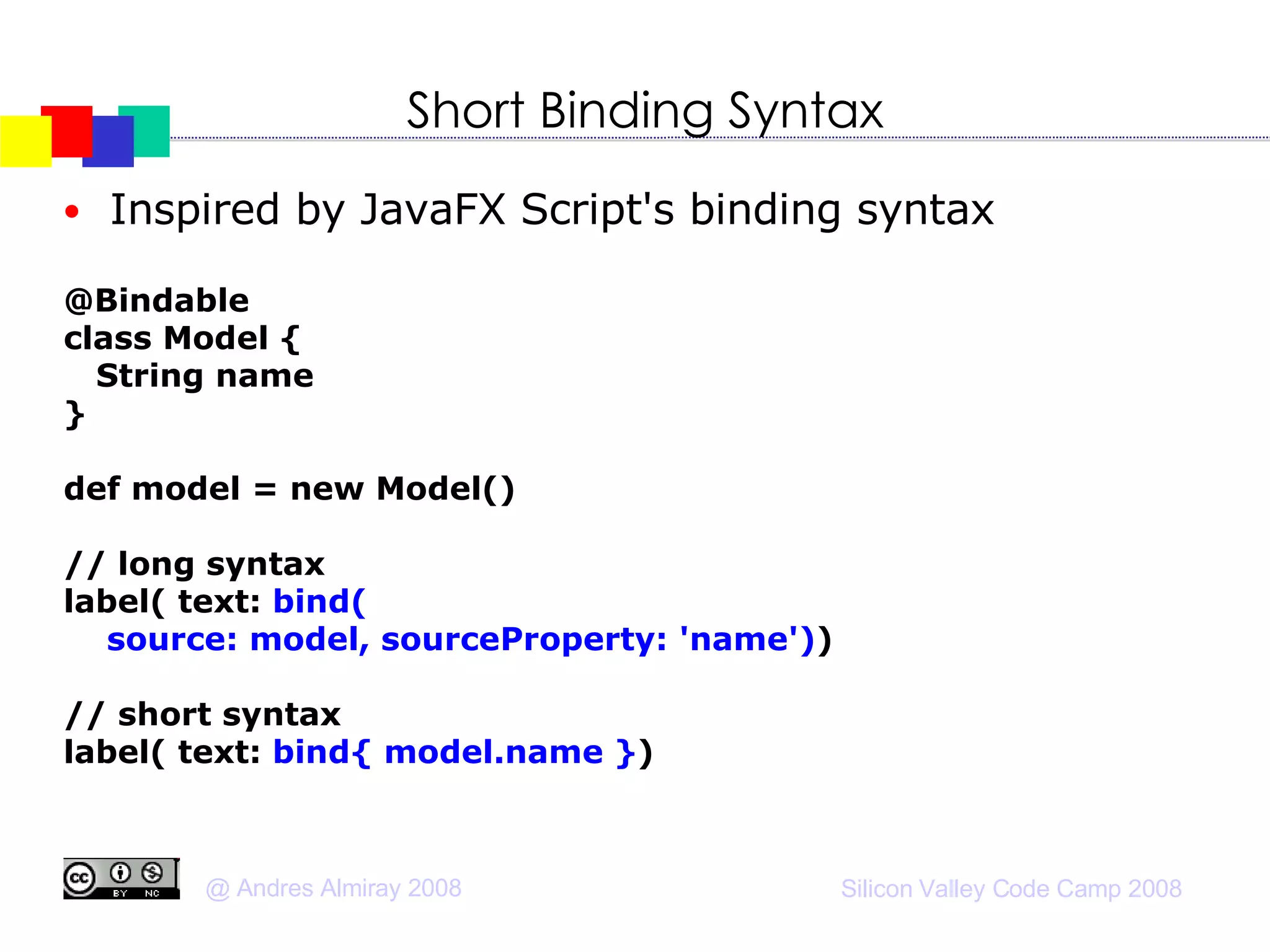 Short Binding Syntax

• Inspired by JavaFX Script's binding syntax

@Bindable
class Model {
  String name
}

def model = new Model()

// long syntax
label( text: bind(
  source: model, sourceProperty: 'name'))

// short syntax
label( text: bind{ model.name })

cc BY NC

@ Andres Almiray 2008

Silicon Valley Code Camp 2008